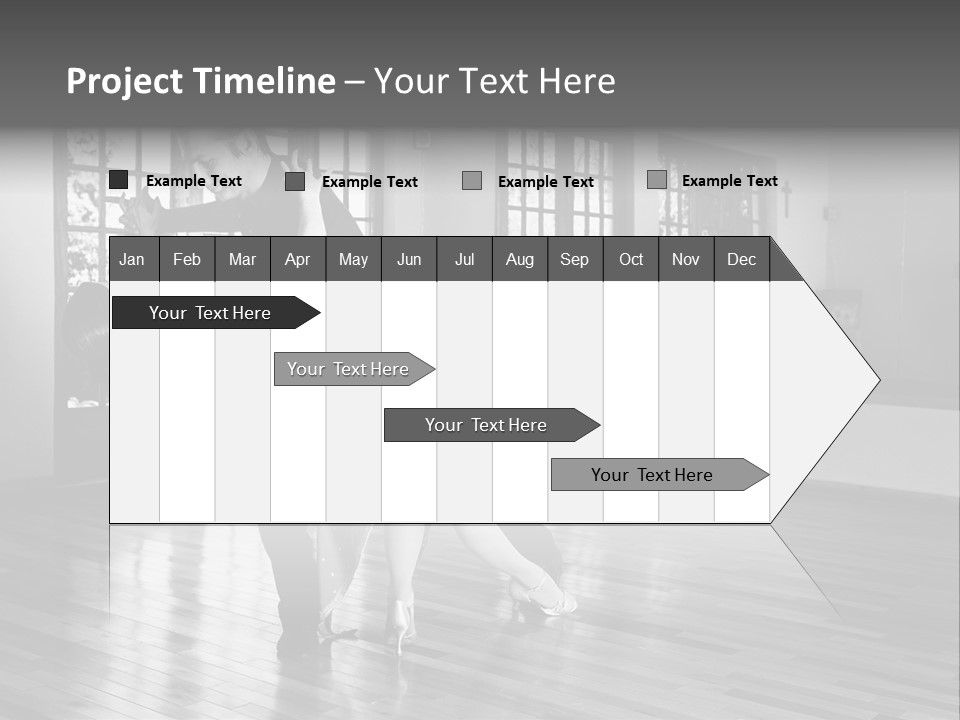 Project Timeline – Your Text Here

Example Text Example Text Example Text Example Text

| Jan | Feb | Mar | Apr | May | Jun | Jul | Aug | Sep | Oct | Nov | Dec |
|---|---|---|---|---|---|---|---|---|---|---|---|

Your Text Here

Your Text Here

Your Text Here

Your Text Here